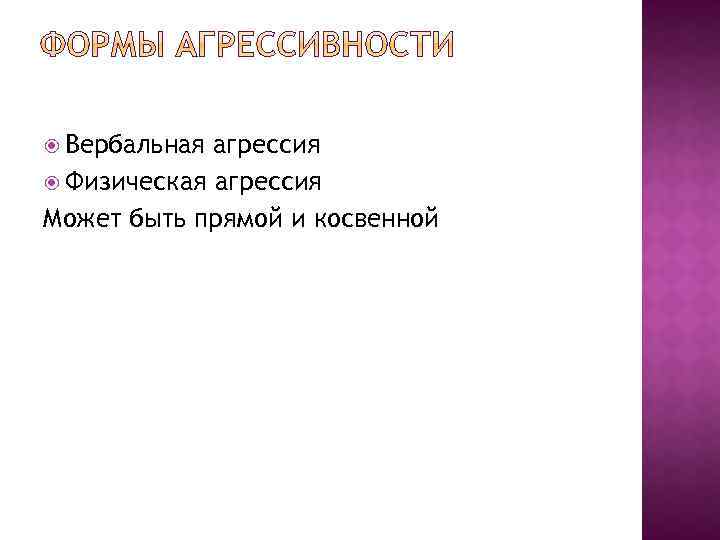 ФОРМЫ АГРЕССИВНОСТИ

Вербальная агрессия
Физическая агрессия
Может быть прямой и косвенной